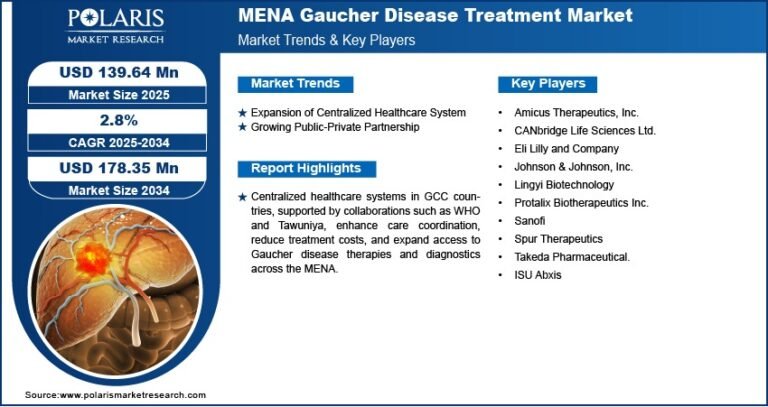 POLARIS
MARKET RESEARCH

MENA Gaucher Disease Treatment Market
Market Trends & Key Players

USD 139.64 Mn
Market Size 2025

2.8%
CAGR 2025-2034

USD 178.35 Mn
Market Size 2034

Market Trends

★ Expansion of Centralized Healthcare System
★ Growing Public-Private Partnership

Report Highlights

★ Centralized healthcare systems in GCC countries, supported by collaborations such as WHO and Tawuniya, enhance care coordination, reduce treatment costs, and expand access to Gaucher disease therapies and diagnostics across the MENA.

Key Players

• Amicus Therapeutics, Inc.
• CANbridge Life Sciences Ltd.
• Eli Lilly and Company
• Johnson & Johnson, Inc.
• Lingyi Biotechnology
• Protalix Biotherapeutics Inc.
• Sanofi
• Spur Therapeutics
• Takeda Pharmaceutical.
• ISU Abxis

Source:www.polarismarketresearch.com